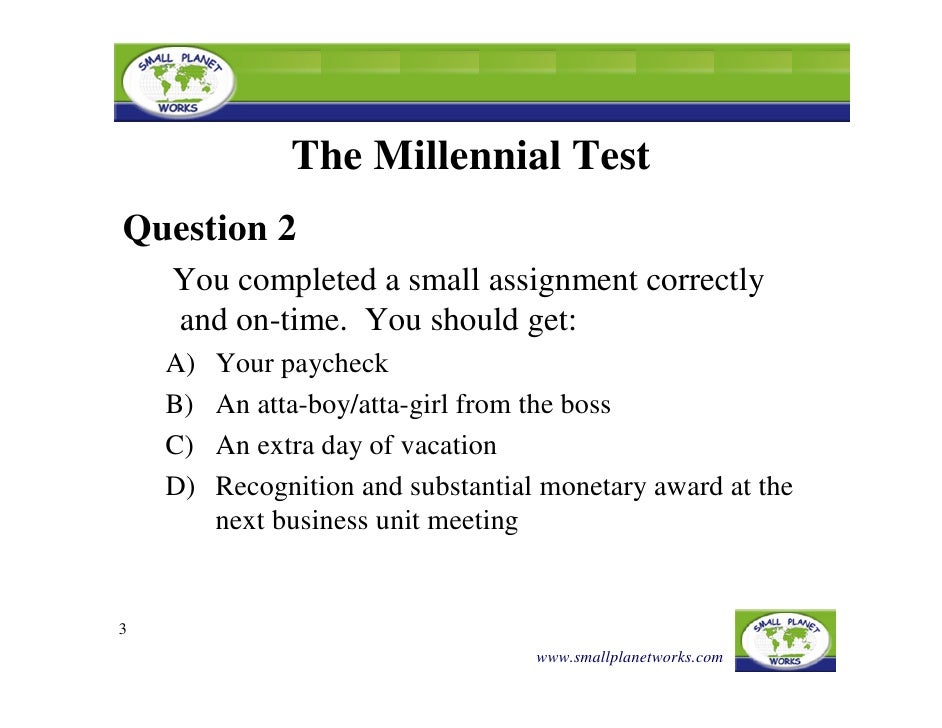 SMALL PLANET WORKS

The Millennial Test

Question 2

You completed a small assignment correctly and on-time. You should get:

A) Your paycheck
B) An atta-boy/atta-girl from the boss
C) An extra day of vacation
D) Recognition and substantial monetary award at the next business unit meeting

3

www.smallplanetworks.com

SMALL PLANET WORKS